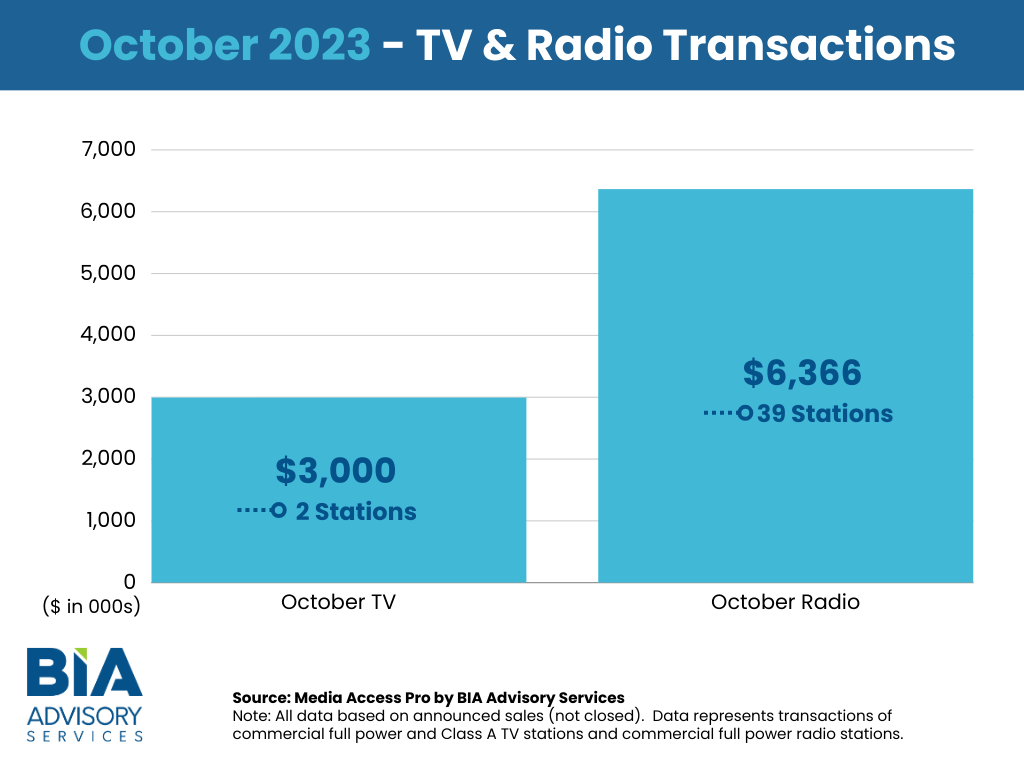 October 2023 - TV & Radio Transactions

7,000
6,000
5,000
4,000
3,000
2,000
1,000
0
($ in 000s)

$3,000
2 Stations

$6,366
39 Stations

October TV
October Radio

BIA
ADVISORY
SERVICES

Source: Media Access Pro by BIA Advisory Services
Note: All data based on announced sales (not closed). Data represents transactions of commercial full power and Class A TV stations and commercial full power radio stations.